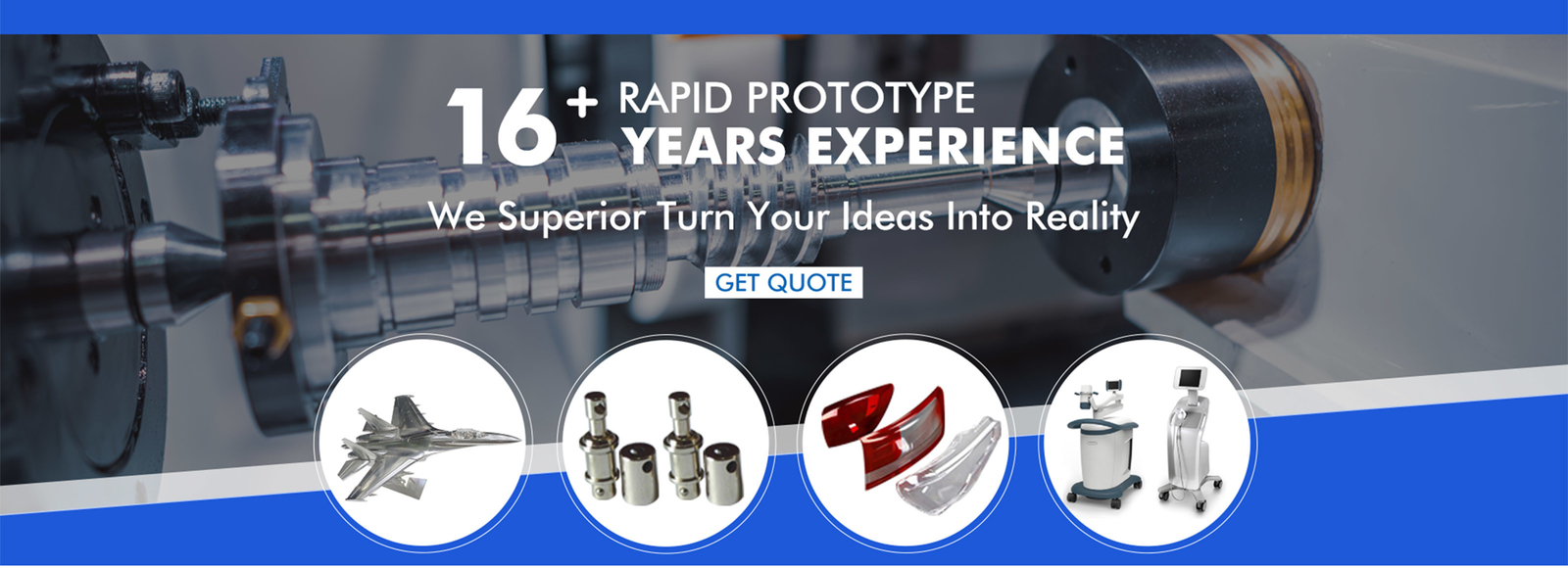 16+ RAPID PROTOTYPE
YEARS EXPERIENCE

We Superior Turn Your Ideas Into Reality

GET QUOTE